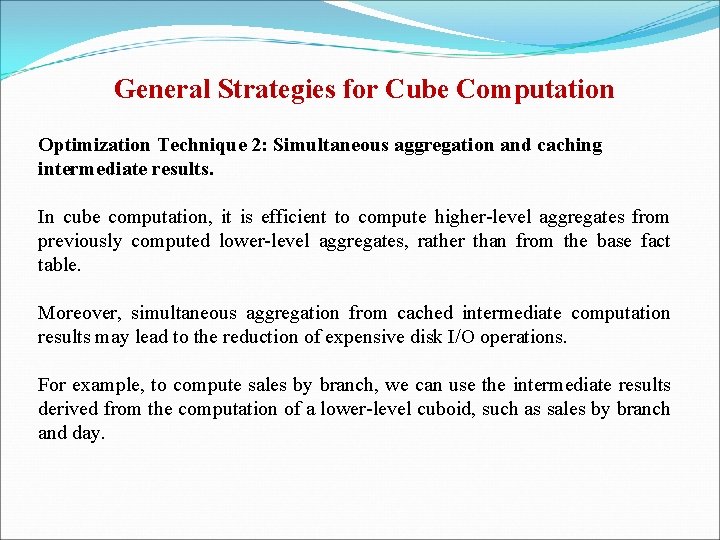 General Strategies for Cube Computation

Optimization Technique 2: Simultaneous aggregation and caching intermediate results.

In cube computation, it is efficient to compute higher-level aggregates from previously computed lower-level aggregates, rather than from the base fact table.

Moreover, simultaneous aggregation from cached intermediate computation results may lead to the reduction of expensive disk I/O operations.

For example, to compute sales by branch, we can use the intermediate results derived from the computation of a lower-level cuboid, such as sales by branch and day.